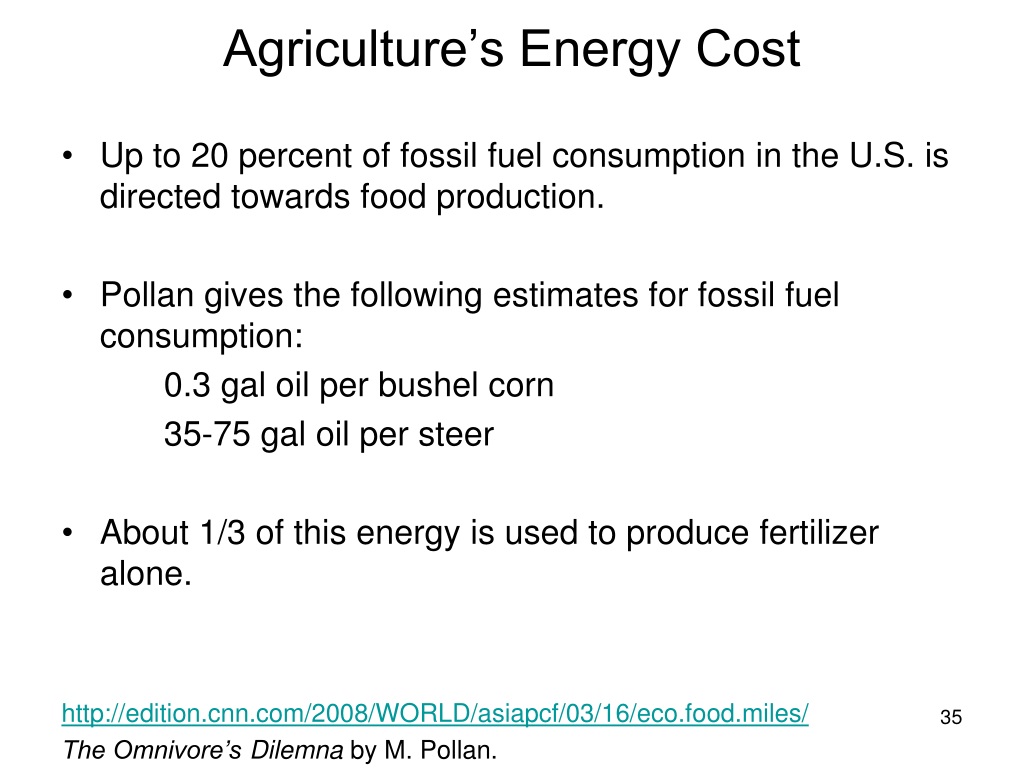 Agriculture’s Energy Cost

• Up to 20 percent of fossil fuel consumption in the U.S. is directed towards food production.

• Pollan gives the following estimates for fossil fuel consumption:
0.3 gal oil per bushel corn
35-75 gal oil per steer

• About 1/3 of this energy is used to produce fertilizer alone.

http://edition.cnn.com/2008/WORLD/asiapcf/03/16/eco.food.miles/
The Omnivore’s Dilemna by M. Pollan.

35